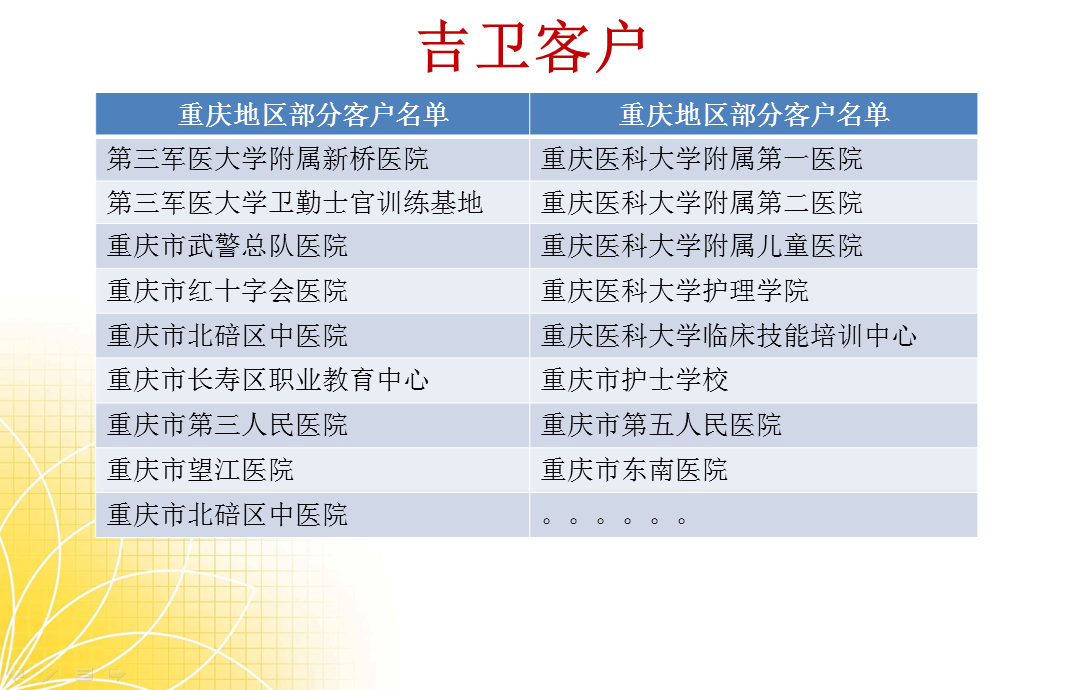 吉卫客户

| 重庆地区部分客户名单 | 重庆地区部分客户名单 |
|---|---|
| 第三军医大学附属新桥医院 | 重庆医科大学附属第一医院 |
| 第三军医大学卫勤士官训练基地 | 重庆医科大学附属第二医院 |
| 重庆市武警总队医院 | 重庆医科大学附属儿童医院 |
| 重庆市红十字会医院 | 重庆医科大学护理学院 |
| 重庆市北碚区中医院 | 重庆医科大学临床技能培训中心 |
| 重庆市长寿区职业教育中心 | 重庆市护士学校 |
| 重庆市第三人民医院 | 重庆市第五人民医院 |
| 重庆市望江医院 | 重庆市东南医院 |
| 重庆市北碚区中医院 | 。。。。。。 |